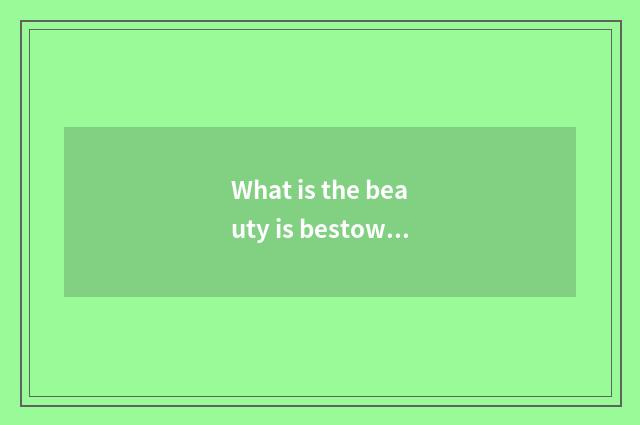 What is the beauty is bestow...